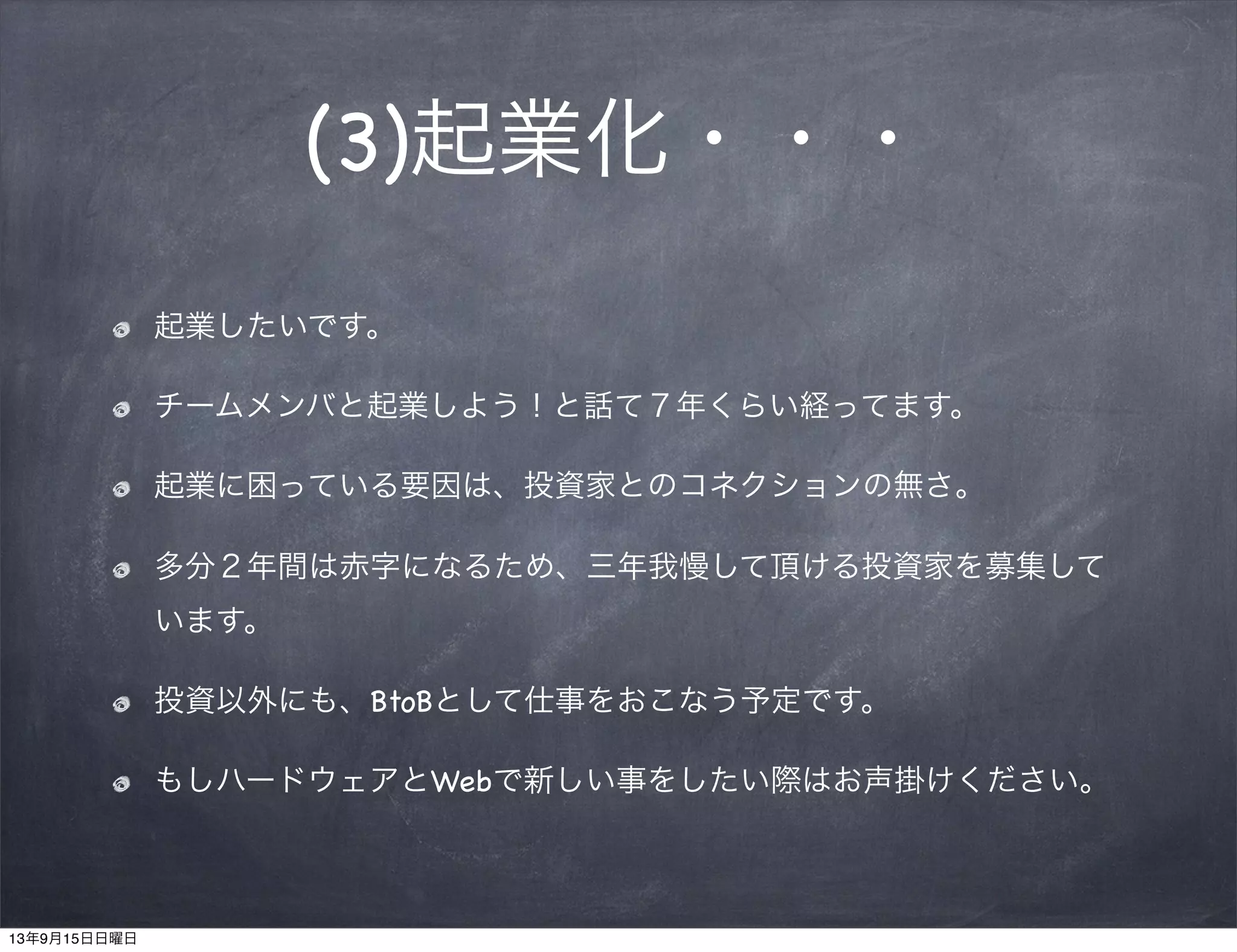 (3)起業化・・・

起業したいです。

チームメンバと起業しよう！と話て７年くらい経ってます。

起業に困っている要因は、投資家とのコネクションの無さ。

多分２年間は赤字になるため、三年我慢して頂ける投資家を募集しています。

投資以外にも、BtoBとして仕事をおこなう予定です。

もしハードウェアとWebで新しい事をしたい際はお声掛けください。

13年9月15日日曜日